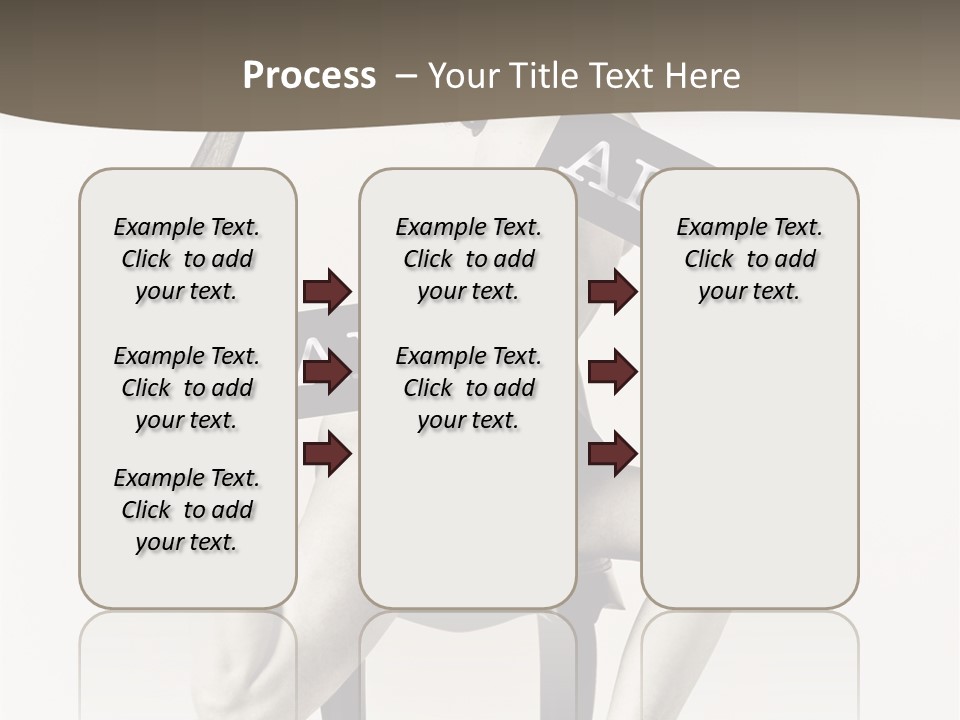 Process – Your Title Text Here

Example Text. Click to add your text.

Example Text. Click to add your text.

Example Text. Click to add your text.

Example Text. Click to add your text.

Example Text. Click to add your text.

Example Text. Click to add your text.